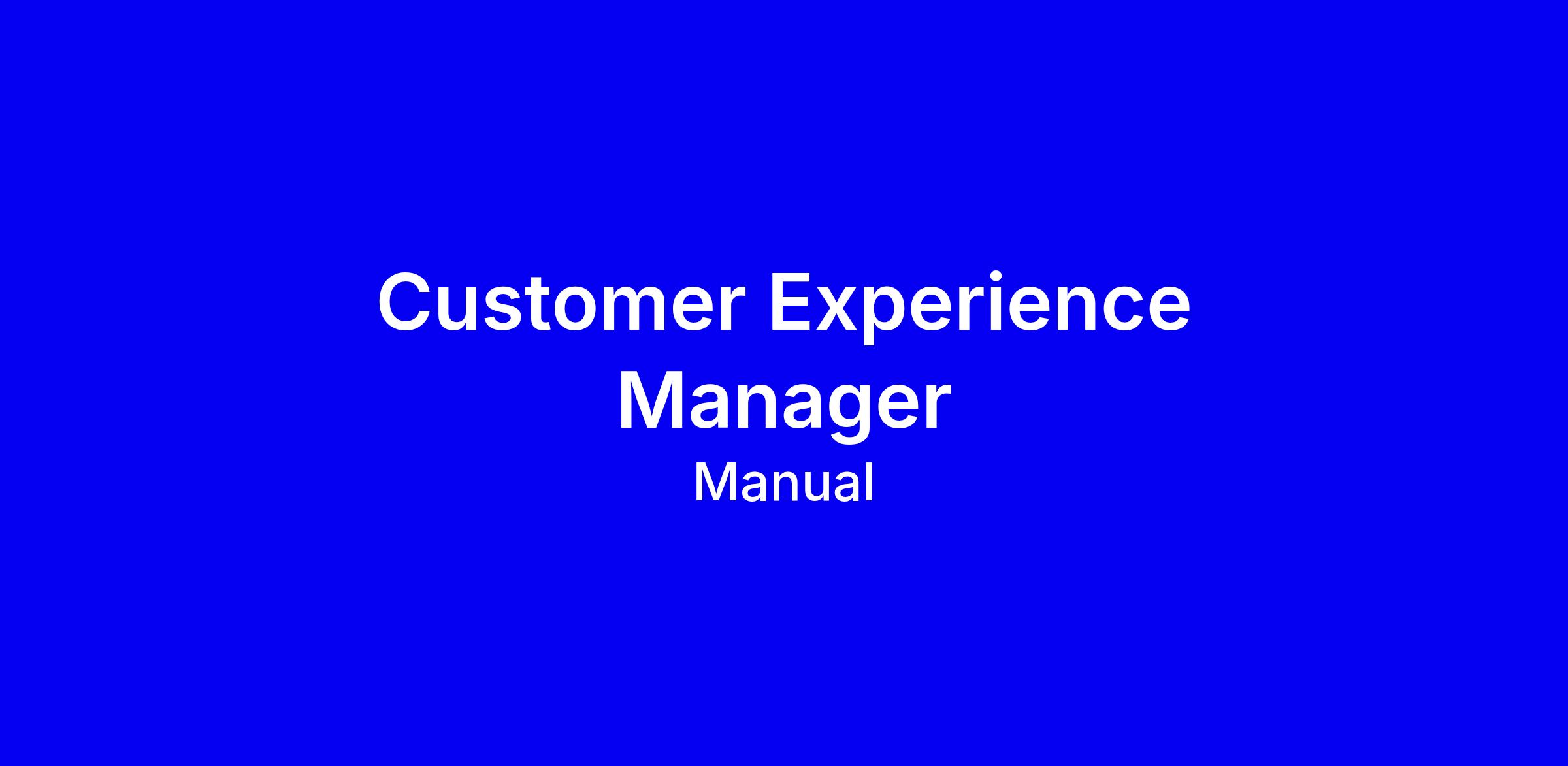 Customer Experience Manager
Manual